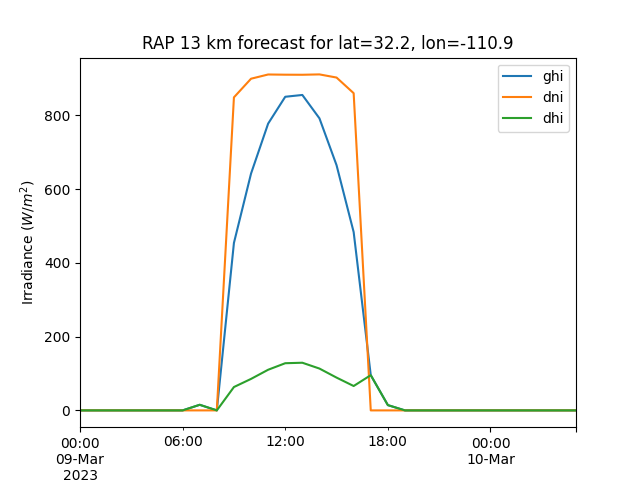 RAP 13 km forecast for lat=32.2, lon=-110.9

ghi
dni
dhi

Irradiance ($W/m^2$)

800
600
400
200
0

00:00
09-Mar
2023

06:00

12:00

18:00

00:00
10-Mar